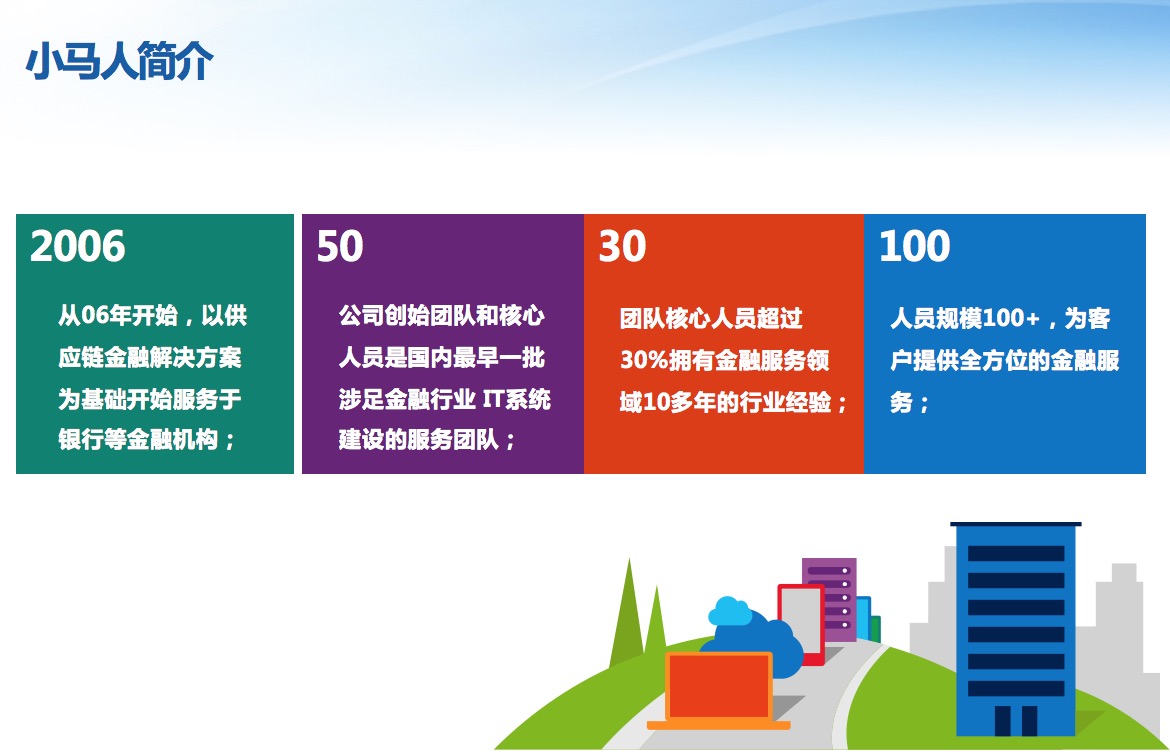 小马人简介

2006

从06年开始，以供应链金融解决方案为基础开始服务于银行等金融机构；

50

公司创始团队和核心人员是国内最早一批涉足金融行业 IT系统建设的服务团队；

30

团队核心人员超过30%拥有金融服务领域10多年的行业经验；

100

人员规模100+，为客户提供全方位的金融服务；